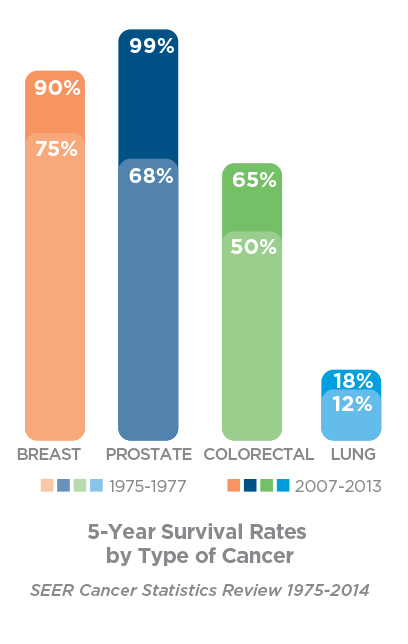 90%
75%
99%
68%
65%
50%
18%
12%
BREAST PROSTATE COLORECTAL LUNG

1975-1977 2007-2013

5-Year Survival Rates by Type of Cancer

SEER Cancer Statistics Review 1975-2014